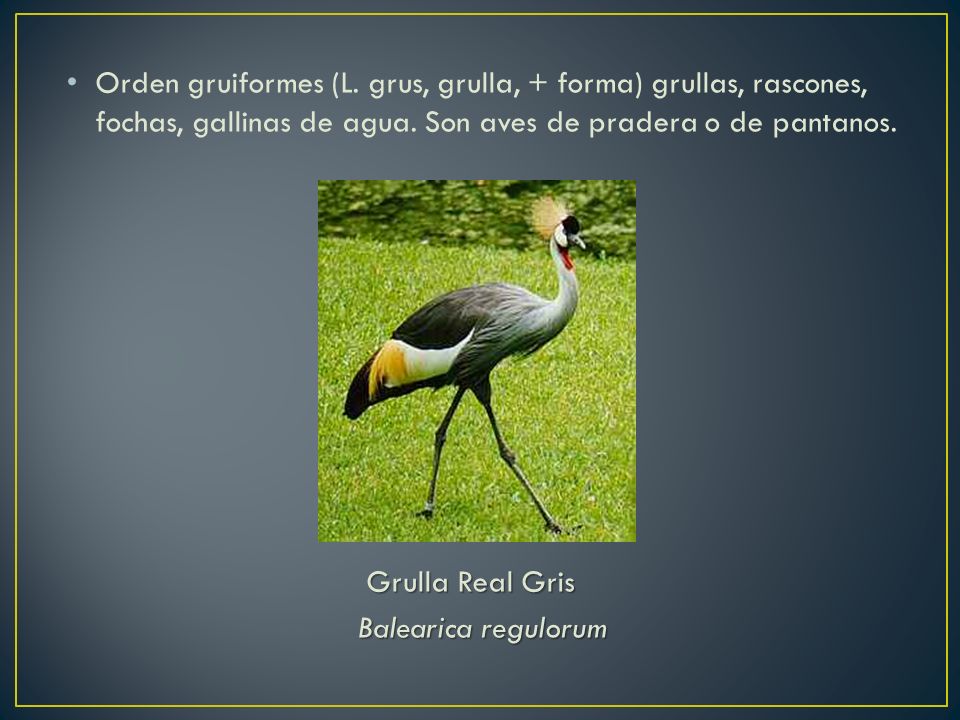 • Orden gruiformes (L. grus, grulla, + forma) grullas, rascones, fochas, gallinas de agua. Son aves de pradera o de pantanos.

Grulla Real Gris

Balearica regulorum